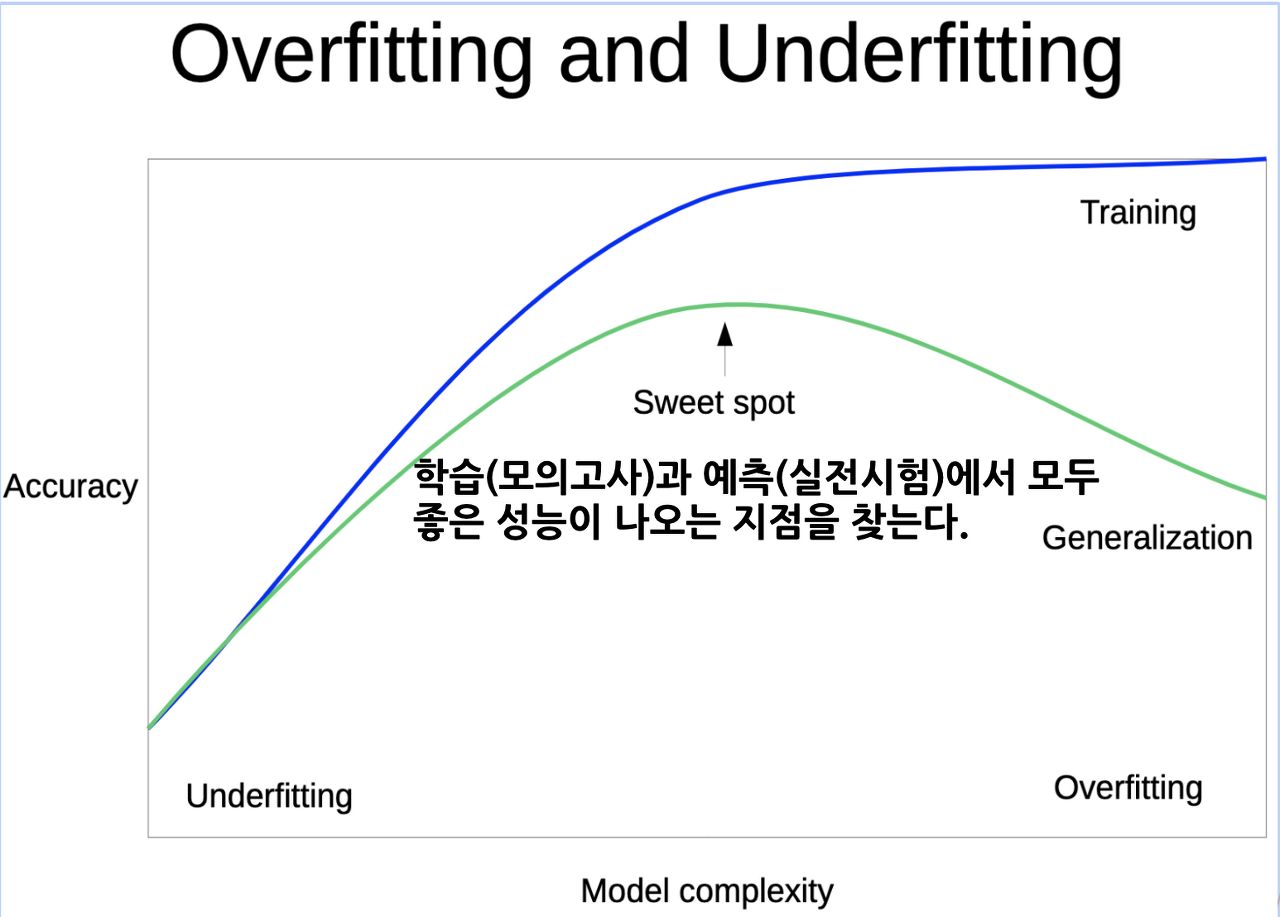 Overfitting and Underfitting

Training

Sweet spot

Accuracy

학습(모의고사)과 예측(실전시험)에서 모두 좋은 성능이 나오는 지점을 찾는다.

Generalization

Underfitting

Overfitting

Model complexity